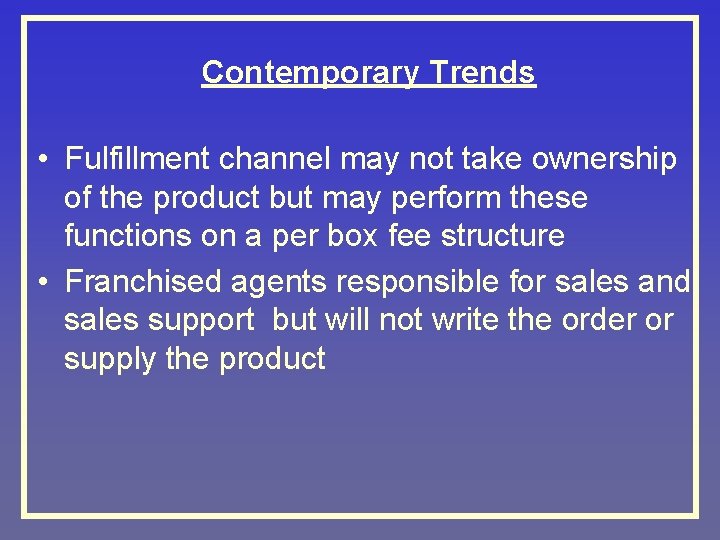 Contemporary Trends

• Fulfillment channel may not take ownership of the product but may perform these functions on a per box fee structure
• Franchised agents responsible for sales and sales support  but will not write the order or supply the product